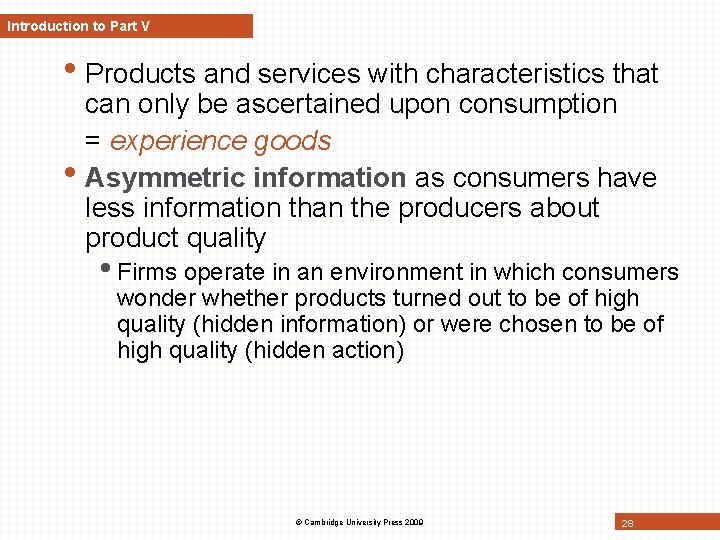 Introduction to Part V

• Products and services with characteristics that can only be ascertained upon consumption
= experience goods

• Asymmetric information as consumers have less information than the producers about product quality

• Firms operate in an environment in which consumers wonder whether products turned out to be of high quality (hidden information) or were chosen to be of high quality (hidden action)

© Cambridge University Press 2009

28